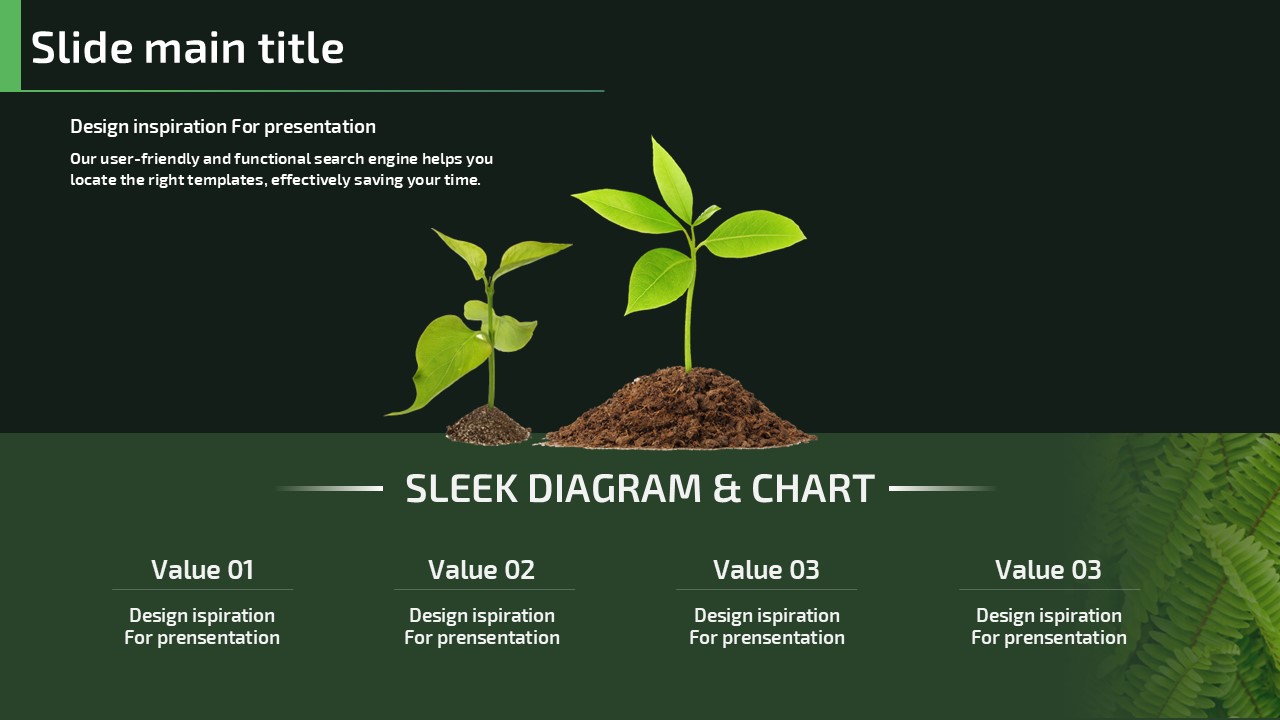 Slide main title

Design inspiration For presentation

Our user-friendly and functional search engine helps you locate the right templates, effectively saving your time.

SLEEK DIAGRAM & CHART

Value 01

Design ispiration For prensentation

Value 02

Design ispiration For prensentation

Value 03

Design ispiration For prensentation

Value 03

Design ispiration For prensentation